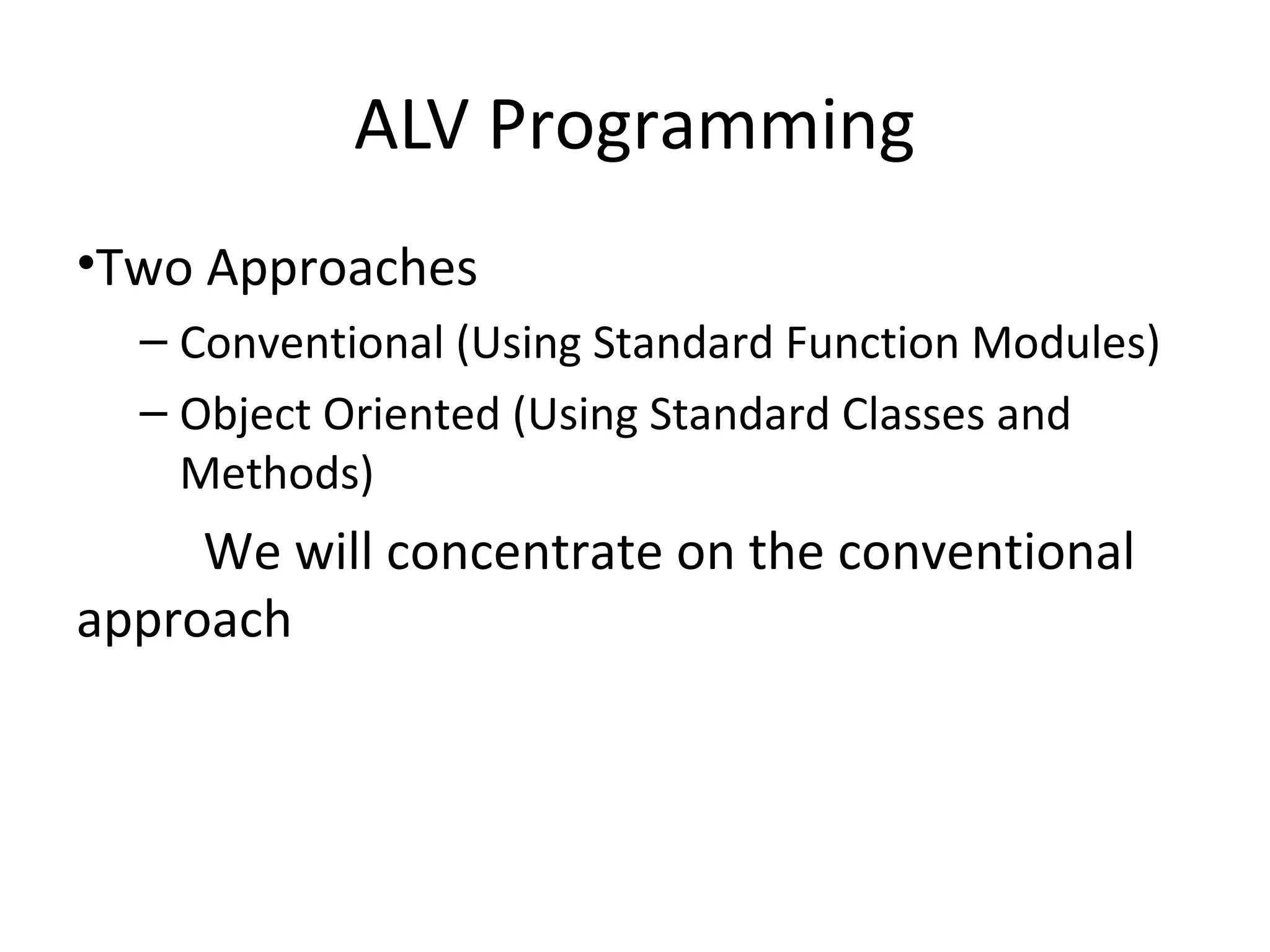 ALV Programming

•Two Approaches

– Conventional (Using Standard Function Modules)

– Object Oriented (Using Standard Classes and Methods)

We will concentrate on the conventional approach